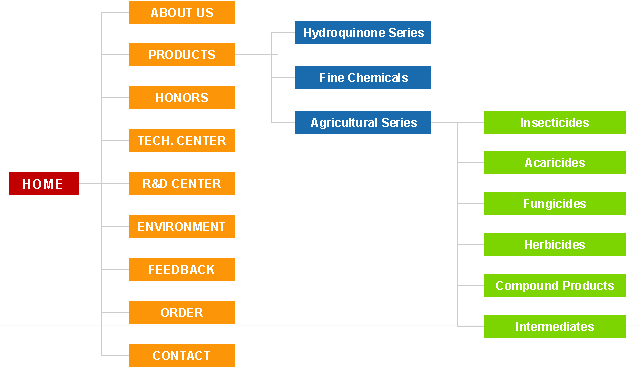 HOME

ABOUT US

PRODUCTS

HONORS

TECH. CENTER

R&D CENTER

ENVIRONMENT

FEEDBACK

ORDER

CONTACT

Hydroquinone Series

Fine Chemicals

Agricultural Series

Insecticides

Acaricides

Fungicides

Herbicides

Compound Products

Intermediates